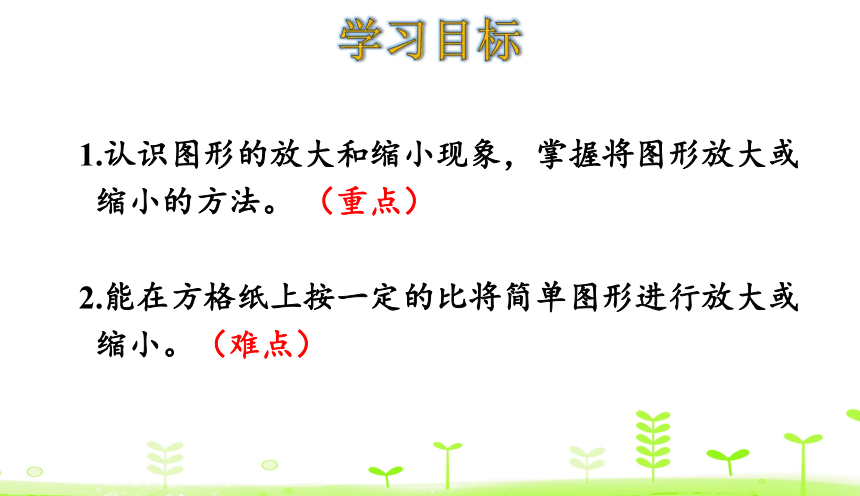 学习目标

1.认识图形的放大和缩小现象，掌握将图形放大或缩小的方法。（重点）

2.能在方格纸上按一定的比将简单图形进行放大或缩小。（难点）